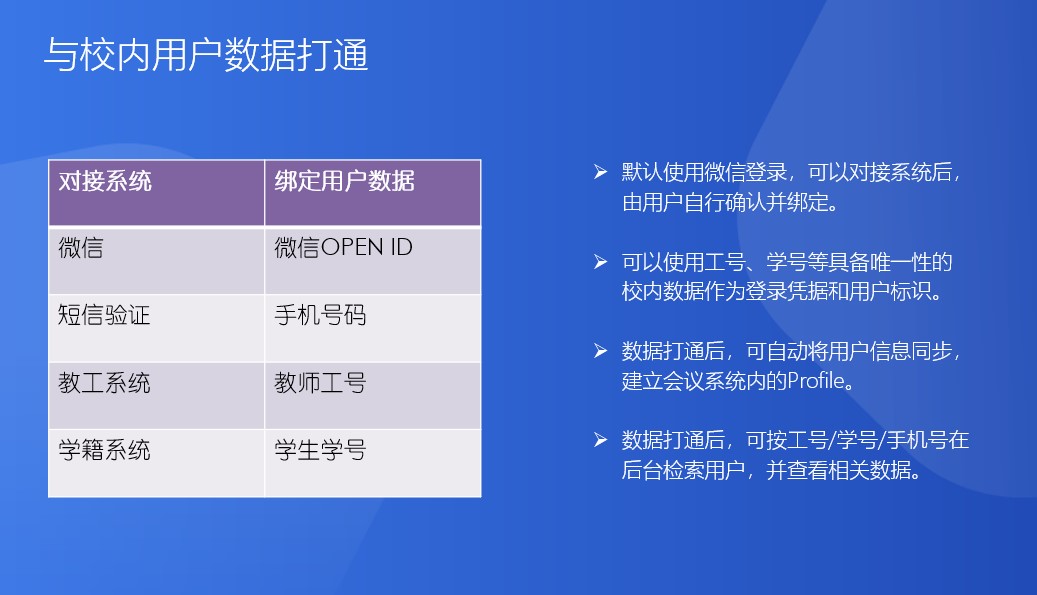 与校内用户数据打通

| 对接系统 | 绑定用户数据 |
|---|---|
| 微信 | 微信OPEN ID |
| 短信验证 | 手机号码 |
| 教工系统 | 教师工号 |
| 学籍系统 | 学生学号 |

➢ 默认使用微信登录，可以对接系统后，由用户自行确认并绑定。

➢ 可以使用工号、学号等具备唯一性的校内数据作为登录凭据和用户标识。

➢ 数据打通后，可自动将用户信息同步，建立会议系统内的Profile。

➢ 数据打通后，可按工号/学号/手机号在后台检索用户，并查看相关数据。